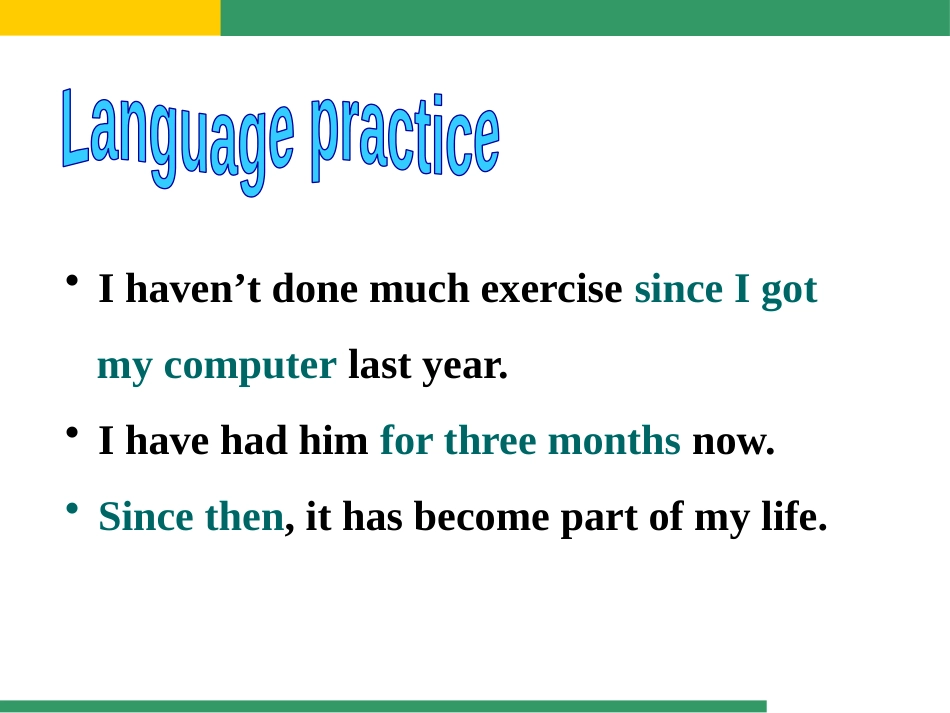 Language practice

• I haven’t done much exercise since I got my computer last year.

• I have had him for three months now.

• Since then, it has become part of my life.